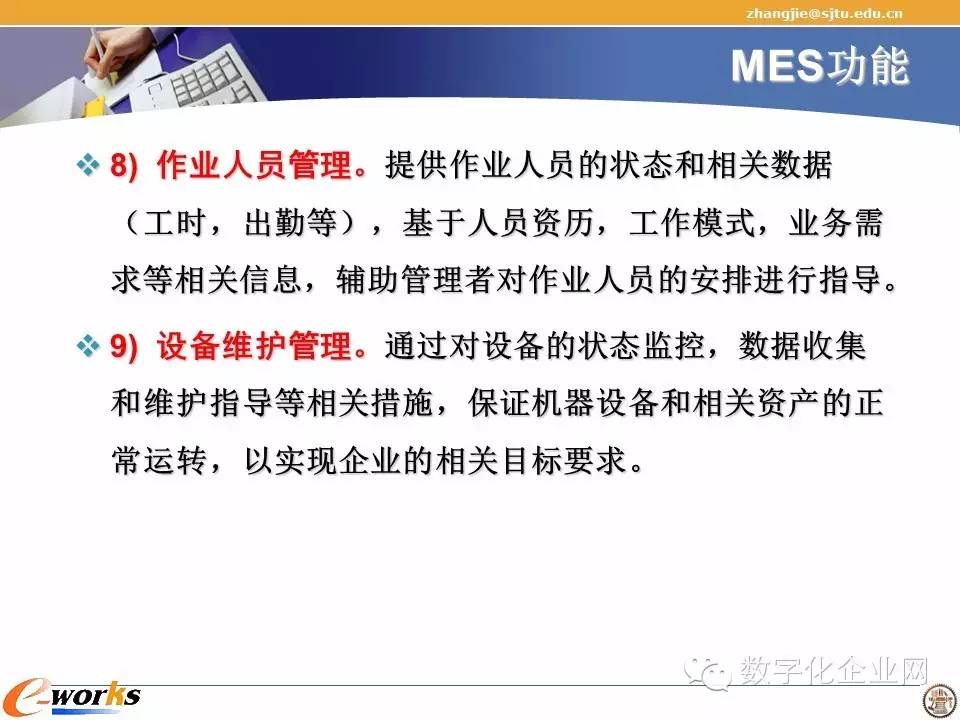 zhangjie@sjtu.edu.cn

MES功能

❖ 8) 作业人员管理。提供作业人员的状态和相关数据（工时，出勤等），基于人员资历，工作模式，业务需求等相关信息，辅助管理者对作业人员的安排进行指导。

❖ 9) 设备维护管理。通过对设备的状态监控，数据收集和维护指导等相关措施，保证机器设备和相关资产的正常运转，以实现企业的相关目标要求。

数字化企业网

e-works